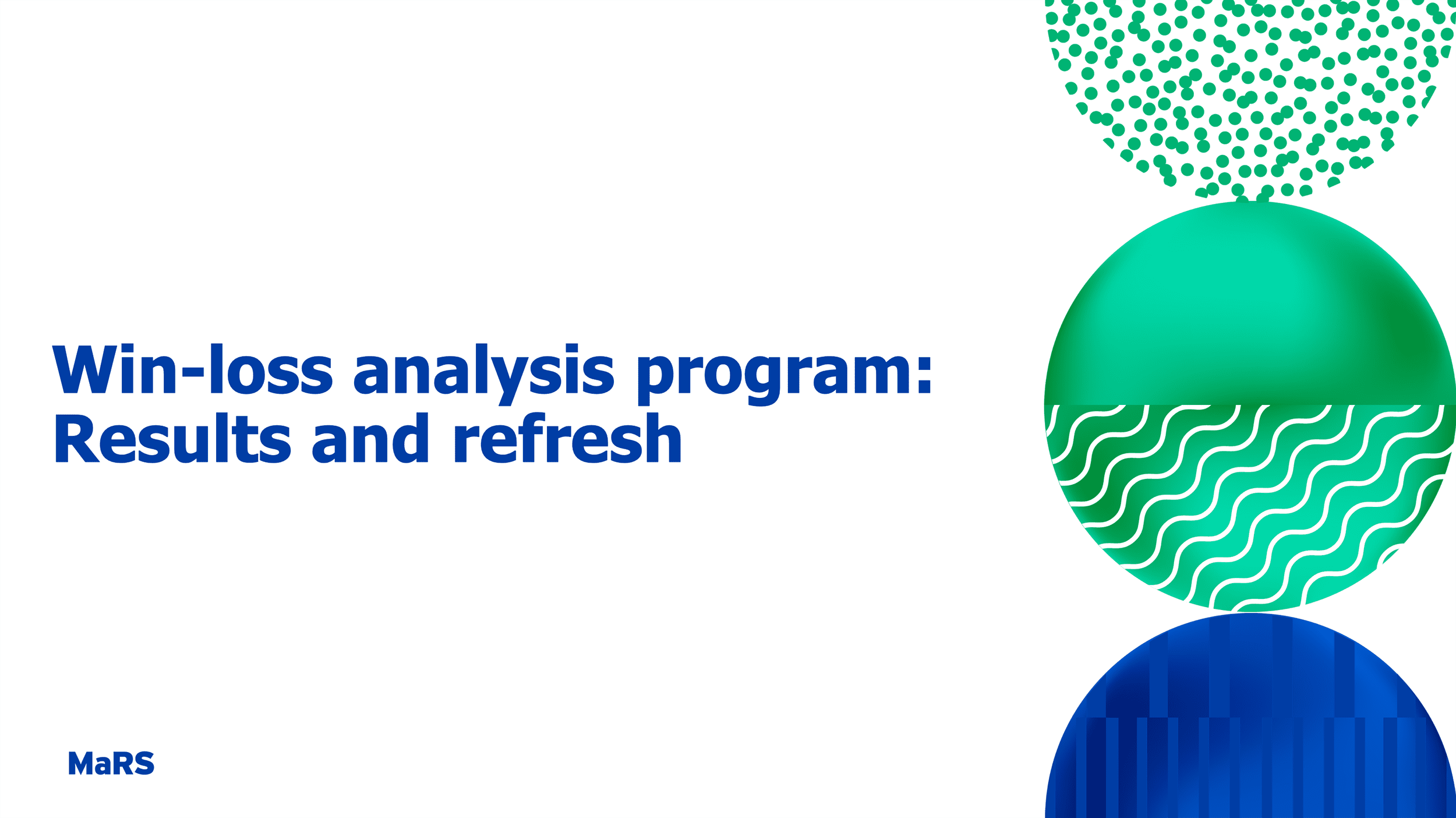 Win-loss analysis program: Results and refresh

MaRS